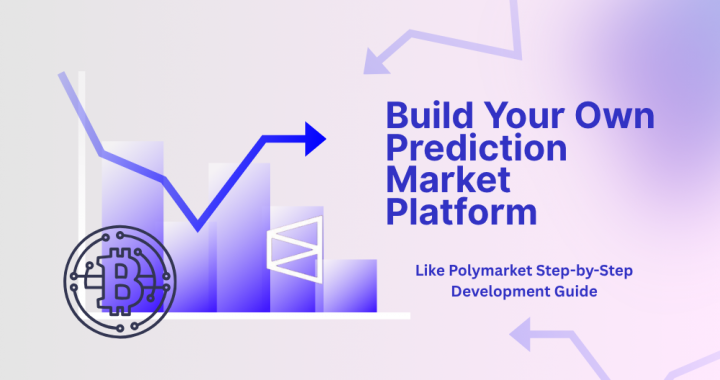 Build Your Own Prediction Market Platform

Like Polymarket Step-by-Step Development Guide